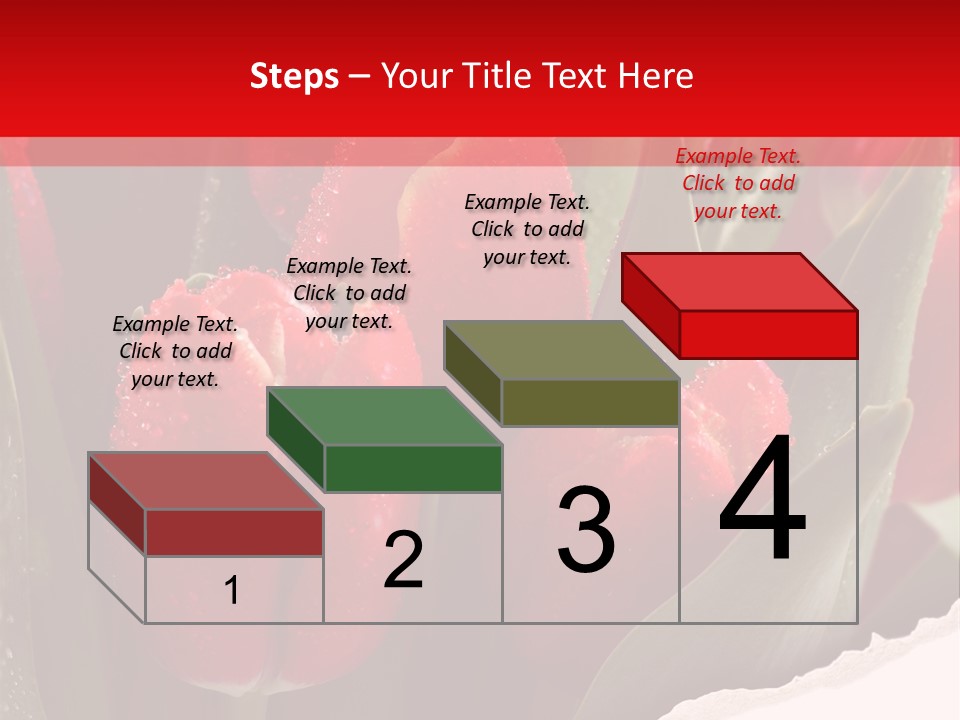 Steps – Your Title Text Here

Example Text. Click to add your text.

Example Text. Click to add your text.

Example Text. Click to add your text.

Example Text. Click to add your text.

1

2

3

4